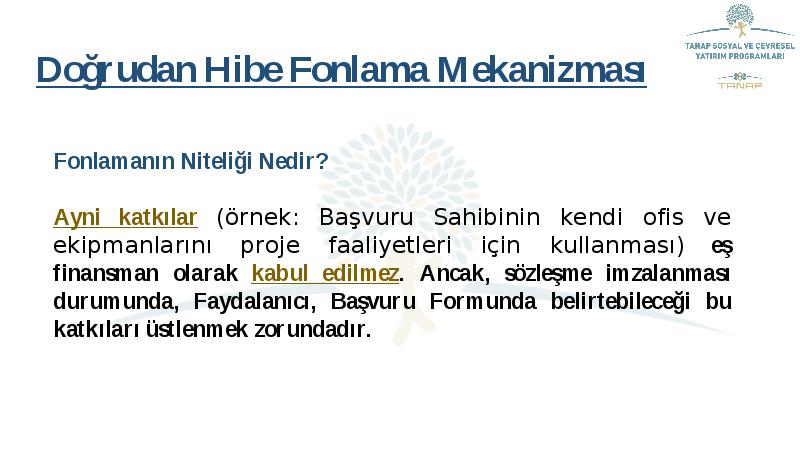 TANAP SOSYAL VE ÇEVRESEL YATIRIM PROGRAMLARI

TANAP

Doğrudan Hibe Fonlama Mekanizması

Fonlamanın Niteliği Nedir?

Ayni katkılar (örnek: Başvuru Sahibinin kendi ofis ve ekipmanlarını proje faaliyetleri için kullanması) eş finansman olarak kabul edilmez. Ancak, sözleşme imzalanması durumunda, Faydalanıcı, Başvuru Formunda belirtebileceği bu katkıları üstlenmek zorundadır.